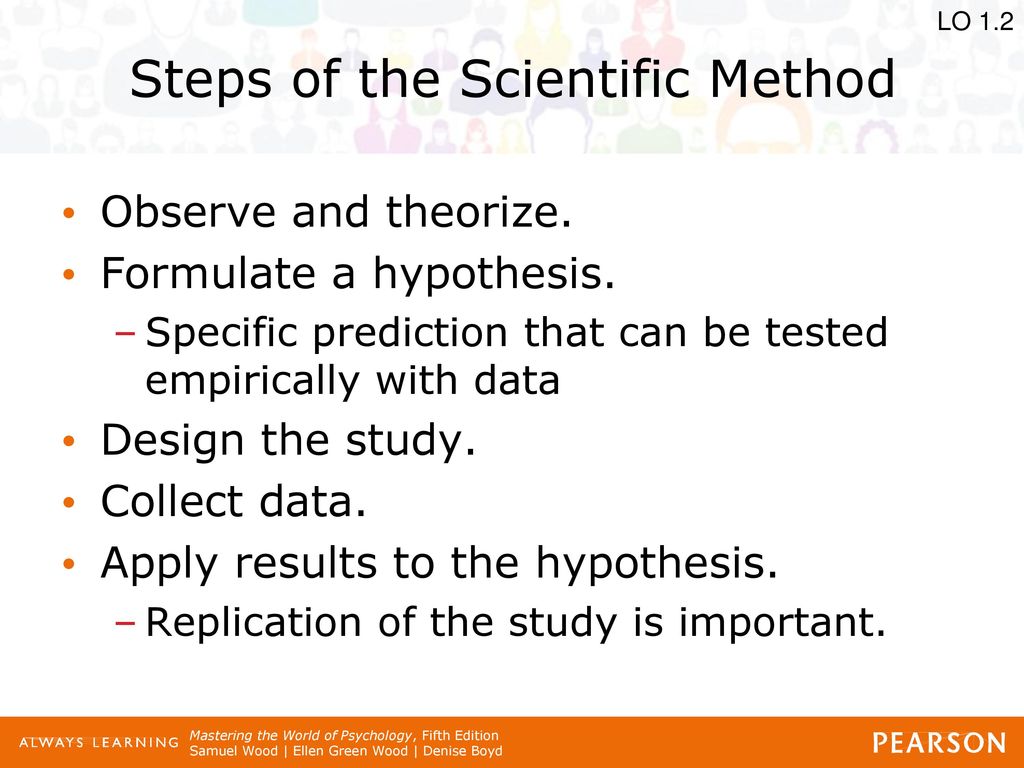 LO 1.2

Steps of the Scientific Method

• Observe and theorize.
• Formulate a hypothesis.
– Specific prediction that can be tested empirically with data
• Design the study.
• Collect data.
• Apply results to the hypothesis.
– Replication of the study is important.

ALWAYS LEARNING

Mastering the World of Psychology, Fifth Edition
Samuel Wood | Ellen Green Wood | Denise Boyd

PEARSON